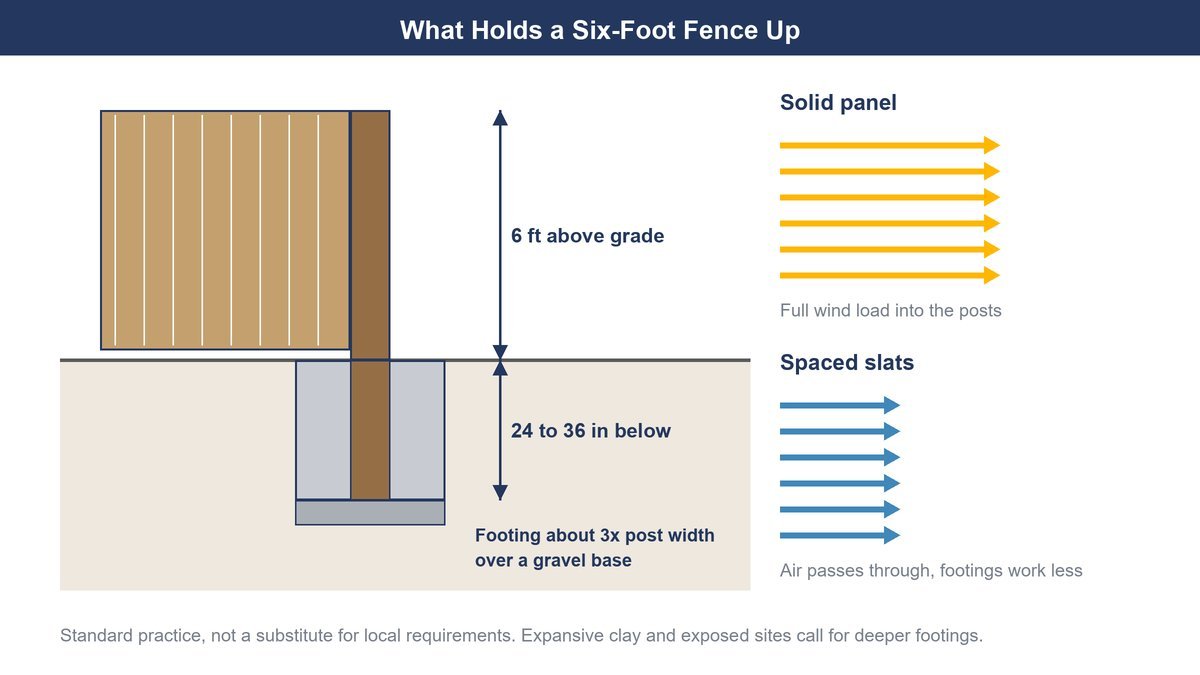 What Holds a Six-Foot Fence Up

6 ft above grade

24 to 36 in below

Footing about 3x post width over a gravel base

Solid panel

Full wind load into the posts

Spaced slats

Air passes through, footings work less

Standard practice, not a substitute for local requirements. Expansive clay and exposed sites call for deeper footings.